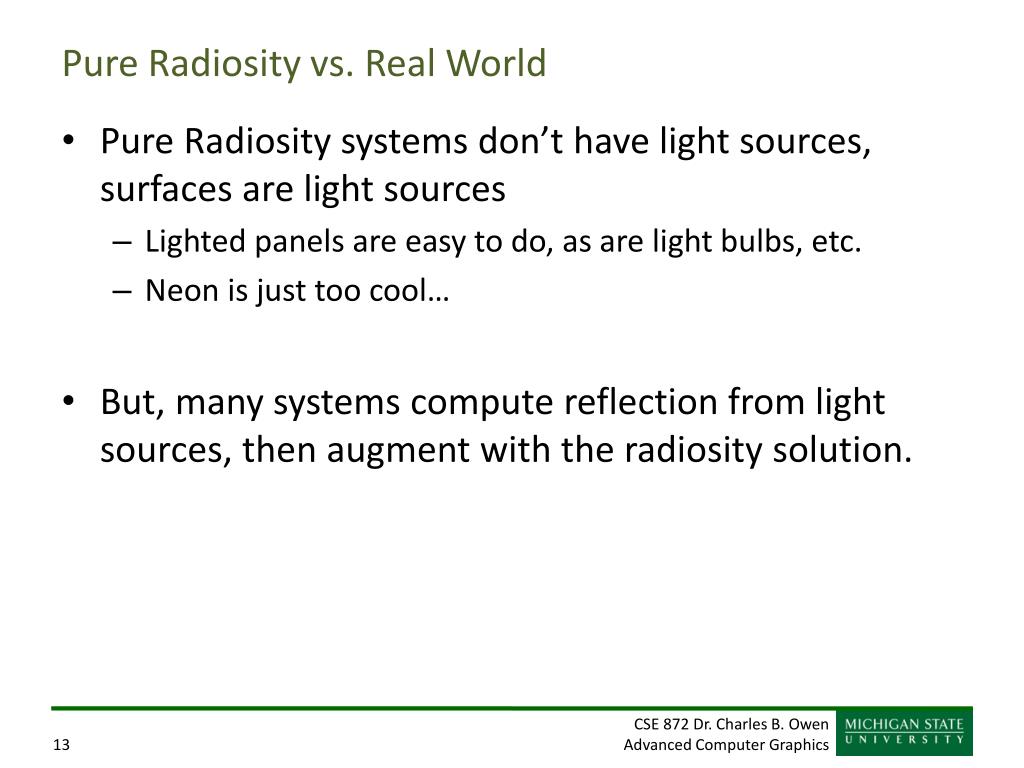 Pure Radiosity vs. Real World

• Pure Radiosity systems don't have light sources, surfaces are light sources
– Lighted panels are easy to do, as are light bulbs, etc.
– Neon is just too cool…

• But, many systems compute reflection from light sources, then augment with the radiosity solution.

13

CSE 872 Dr. Charles B. Owen
Advanced Computer Graphics

MICHIGAN STATE
UNIVERSITY